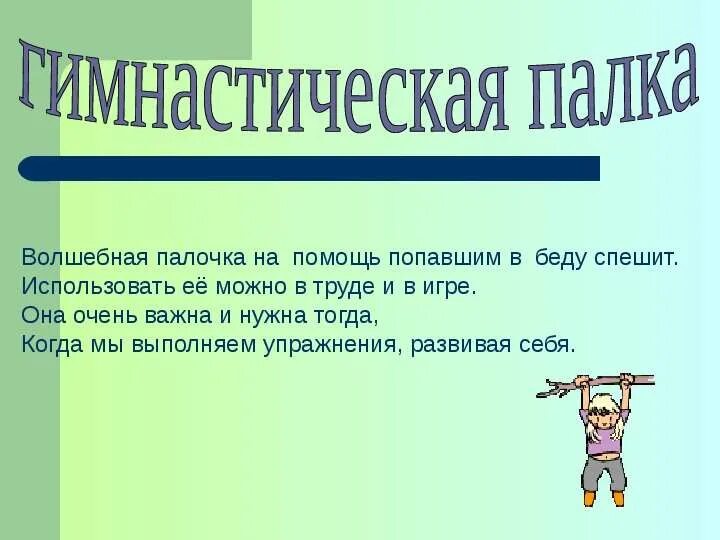 Гимнастическая палка

Волшебная палочка на помощь попавшим в беду спешит.
Использовать её можно в труде и в игре.
Она очень важна и нужна тогда,
Когда мы выполняем упражнения, развивая себя.